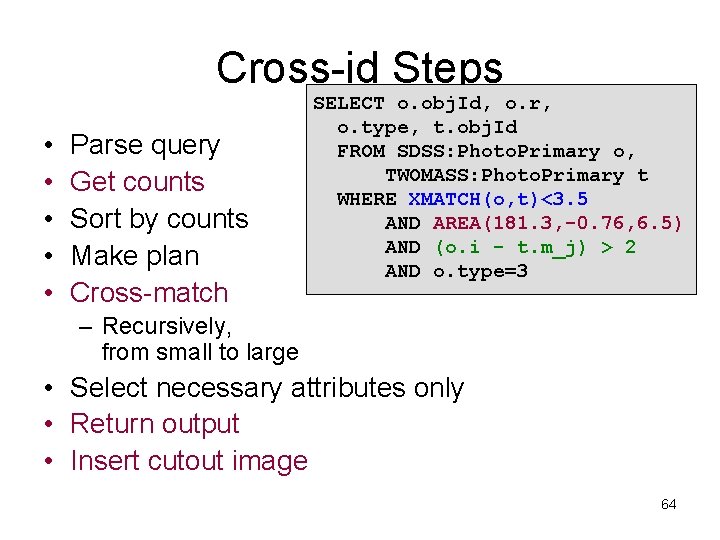 Cross-id Steps

SELECT o.objId, o.r,
  o.type, t.objId
  FROM SDSS:PhotoPrimary o,
    TWOMASS:PhotoPrimary t
  WHERE XMATCH(o,t)<3.5
    AND AREA(181.3,-0.76,6.5)
    AND (o.i - t.m_j) > 2
    AND o.type=3

• Parse query
• Get counts
• Sort by counts
• Make plan
• Cross-match
  – Recursively, from small to large
• Select necessary attributes only
• Return output
• Insert cutout image

64